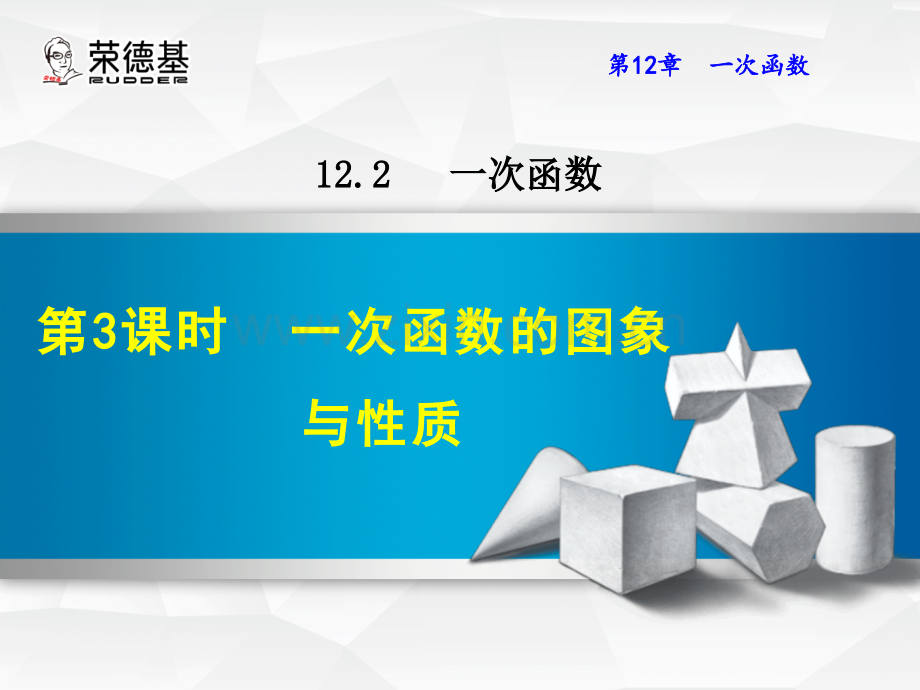 荣德基
RUDDER

第12章　一次函数

12.2　一次函数

第3课时　一次函数的图象与性质